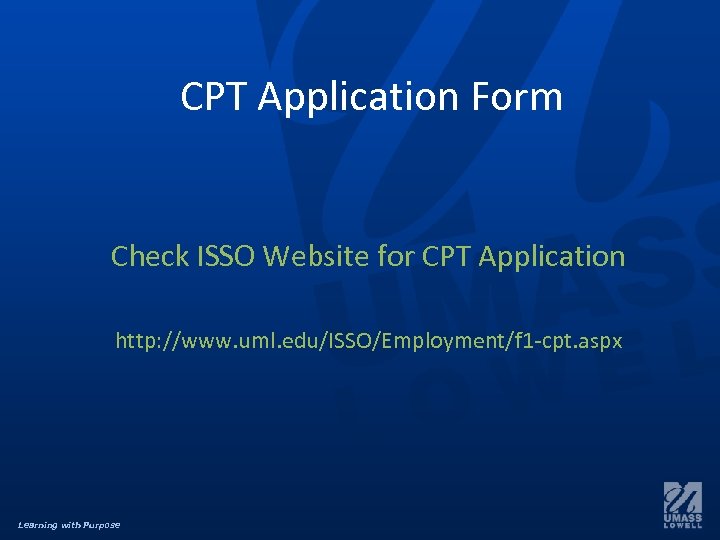 CPT Application Form

Check ISSO Website for CPT Application

http://www.uml.edu/ISSO/Employment/f1-cpt.aspx

Learning with Purpose

UMASS LOWELL